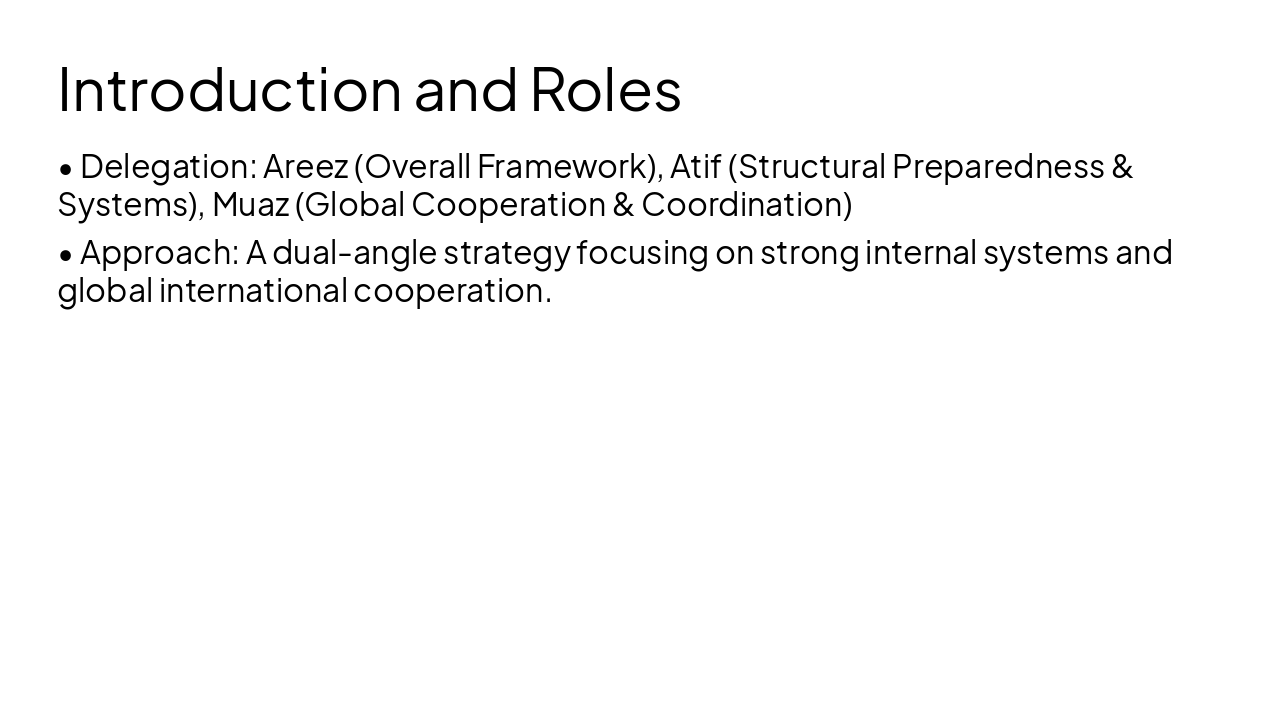 Introduction and Roles

• Delegation: Areez (Overall Framework), Atif (Structural Preparedness & Systems), Muaz (Global Cooperation & Coordination)

• Approach: A dual-angle strategy focusing on strong internal systems and global international cooperation.